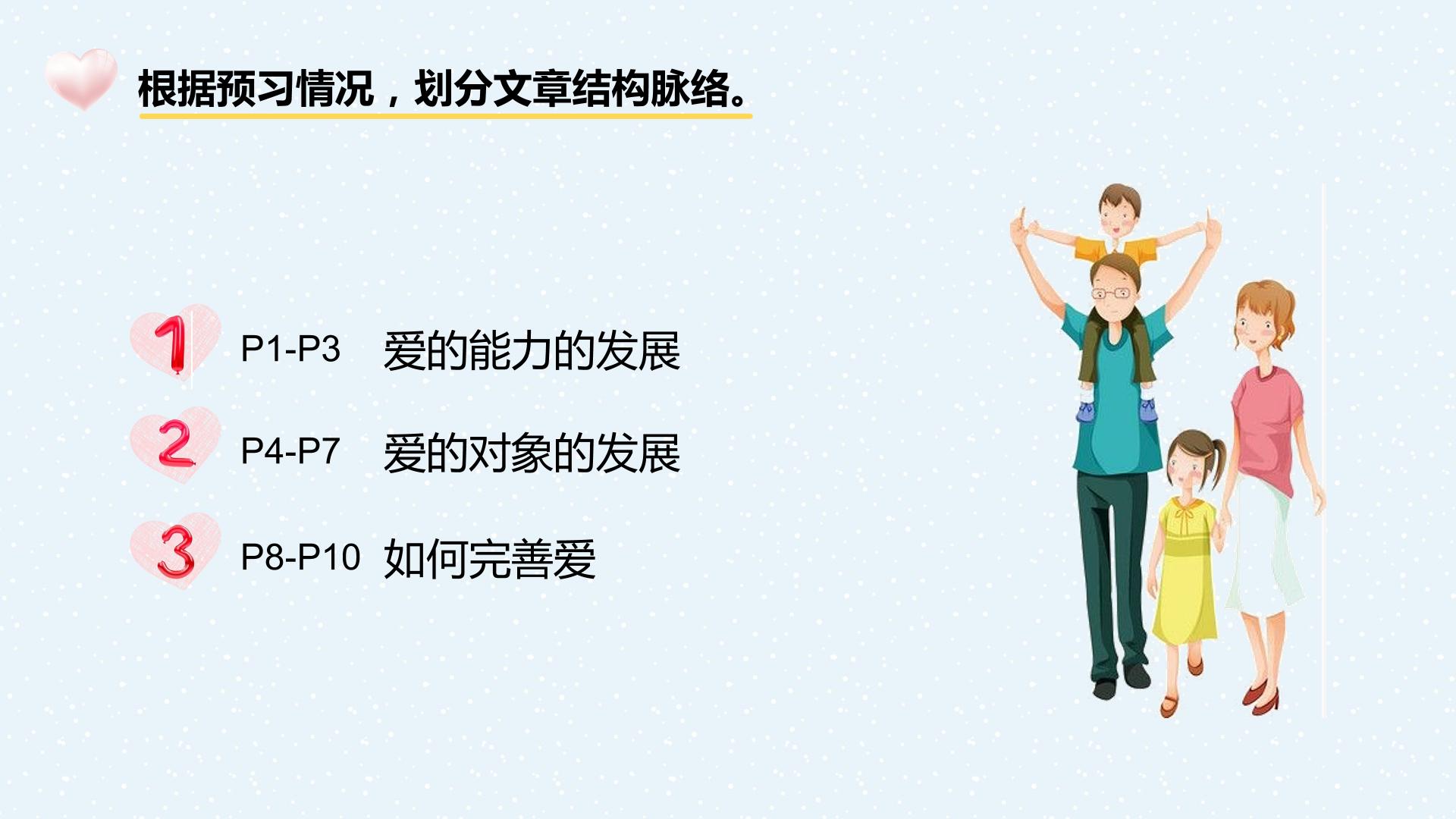 根据预习情况，划分文章结构脉络。

1 P1-P3 爱的能力的发展

2 P4-P7 爱的对象的发展

3 P8-P10 如何完善爱